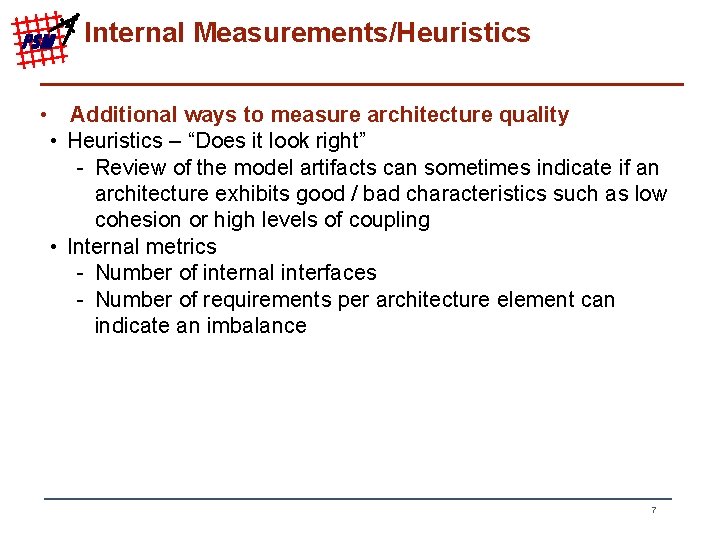 PSM

Internal Measurements/Heuristics

• Additional ways to measure architecture quality
• Heuristics – “Does it look right”
- Review of the model artifacts can sometimes indicate if an architecture exhibits good / bad characteristics such as low cohesion or high levels of coupling
• Internal metrics
- Number of internal interfaces
- Number of requirements per architecture element can indicate an imbalance

7